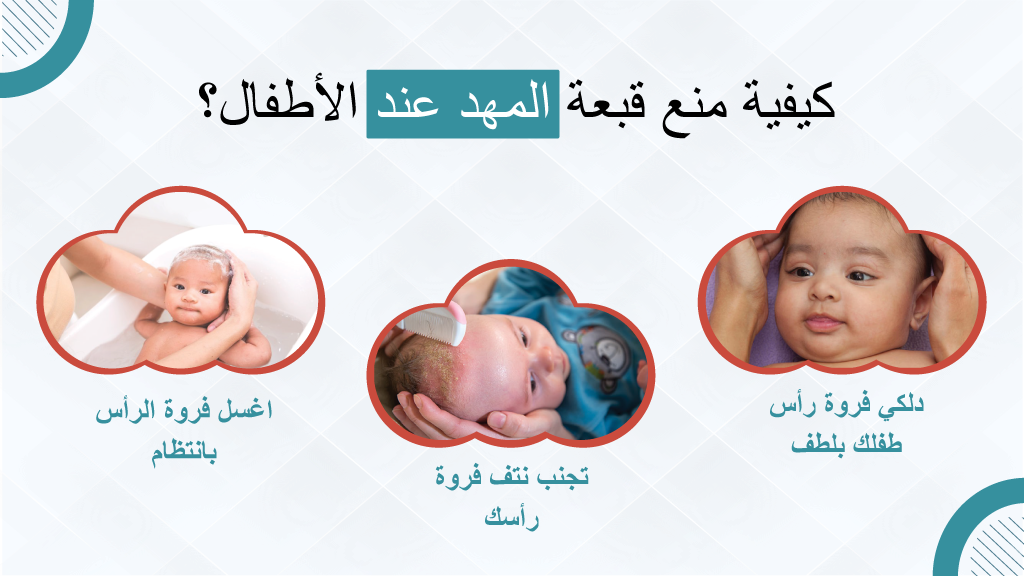 كيفية منع قبعة المهد عند الأطفال؟

دلكي فروة رأس طفلك بلطف

تجنب نتف فروة رأسك

اغسل فروة الرأس بانتظام